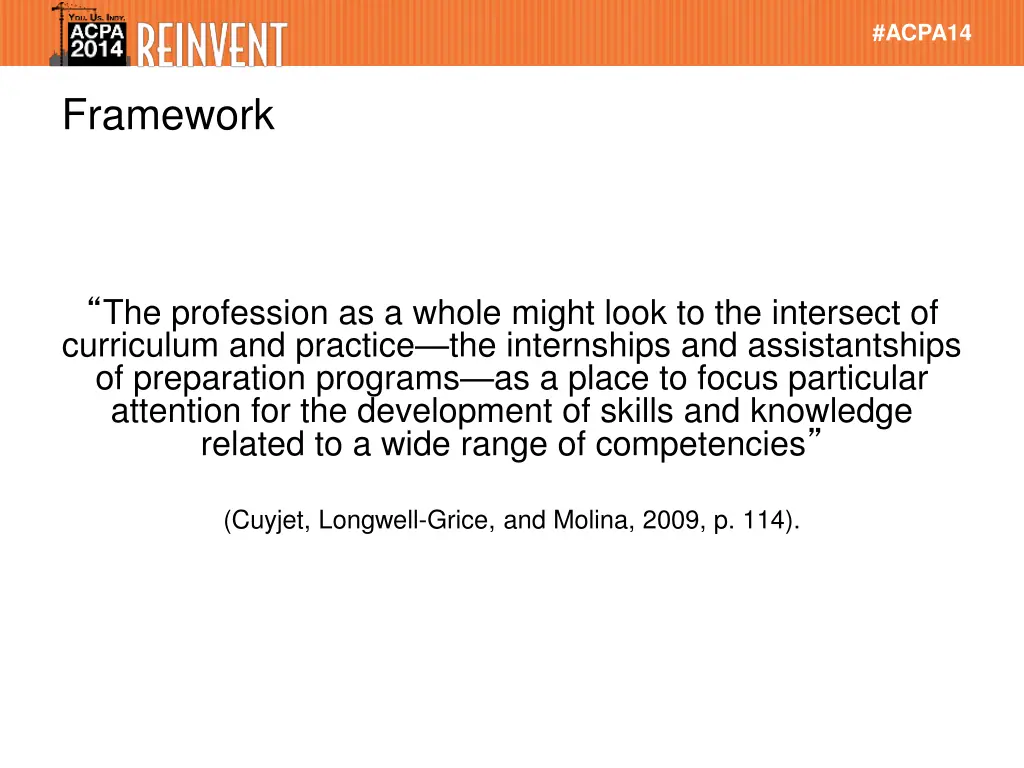 You. Us. Indy.
ACPA 2014 REINVENT

#ACPA14

Framework

“The profession as a whole might look to the intersect of curriculum and practice—the internships and assistantships of preparation programs—as a place to focus particular attention for the development of skills and knowledge related to a wide range of competencies”

(Cuyjet, Longwell-Grice, and Molina, 2009, p. 114).